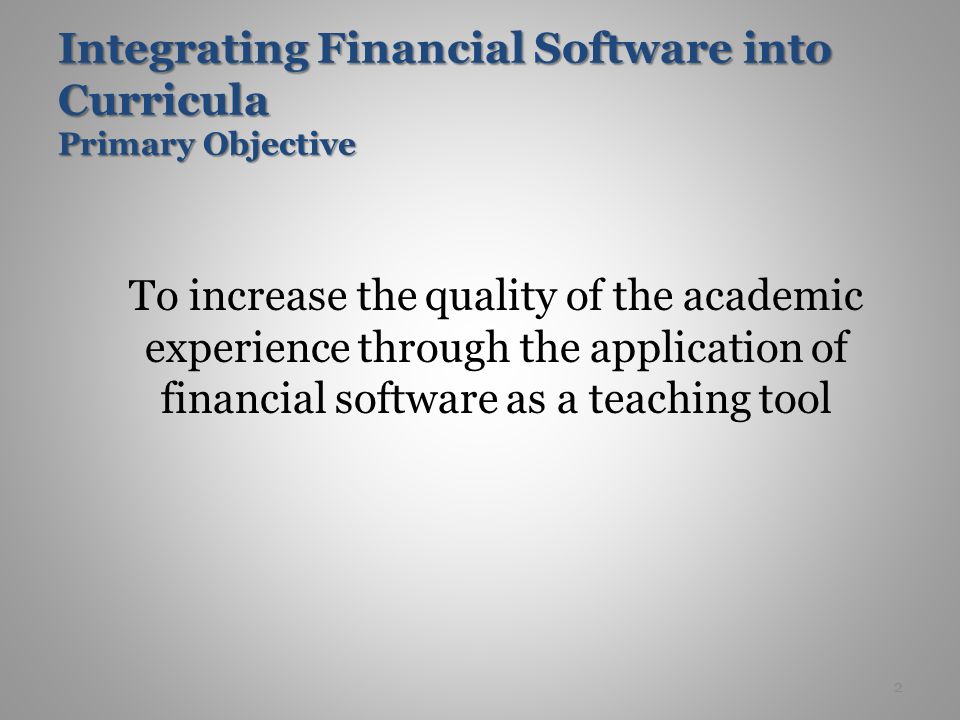 Integrating Financial Software into Curricula
Primary Objective

To increase the quality of the academic experience through the application of financial software as a teaching tool

2